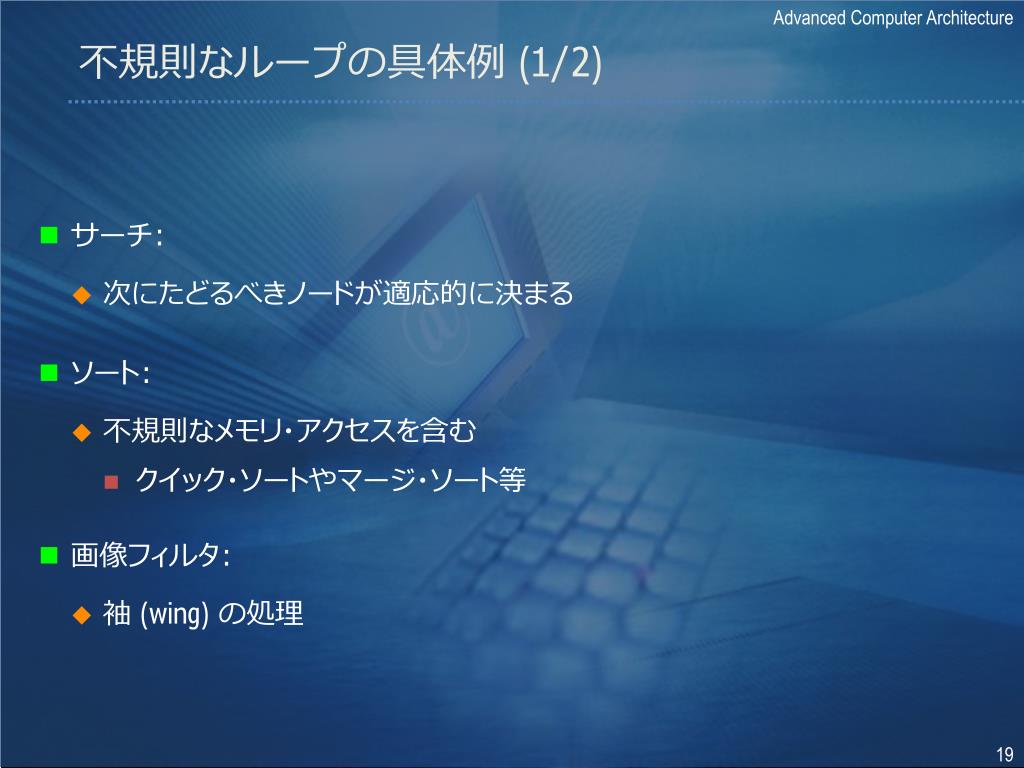 Advanced Computer Architecture

不規則なループの具体例 (1/2)

サーチ:

次にたどるべきノードが適応的に決まる

ソート:

不規則なメモリ・アクセスを含む

クイック・ソートやマージ・ソート等

画像フィルタ:

袖 (wing) の処理

19